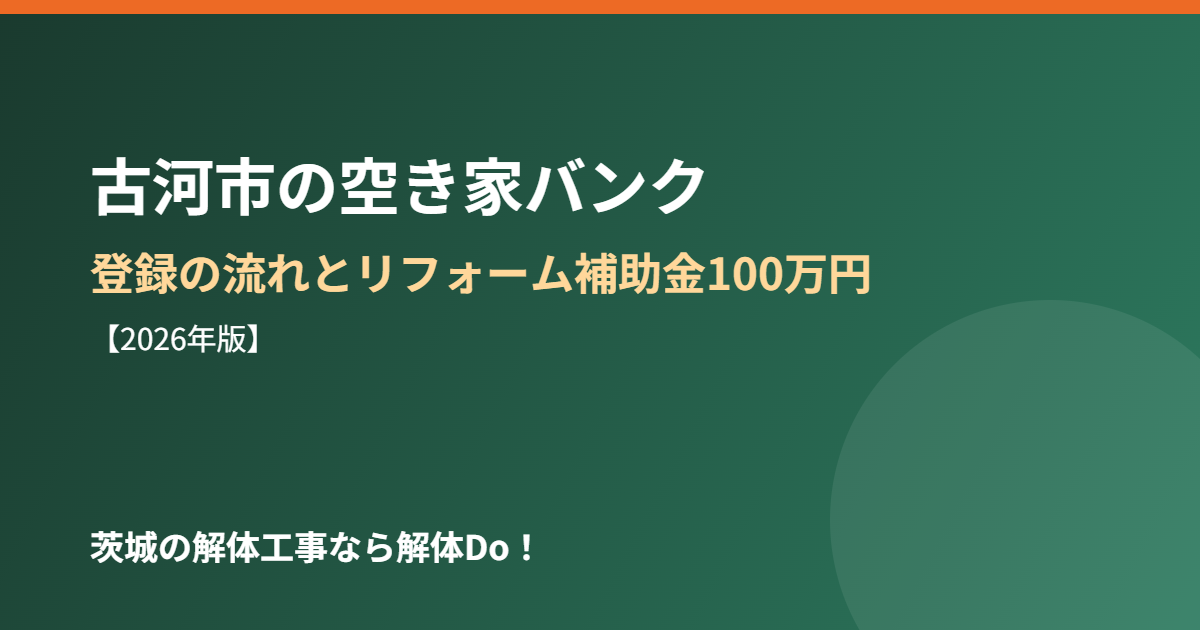 古河市の空き家バンク

登録の流れとリフォーム補助金100万円

【2026年版】

茨城の解体工事なら解体Do！